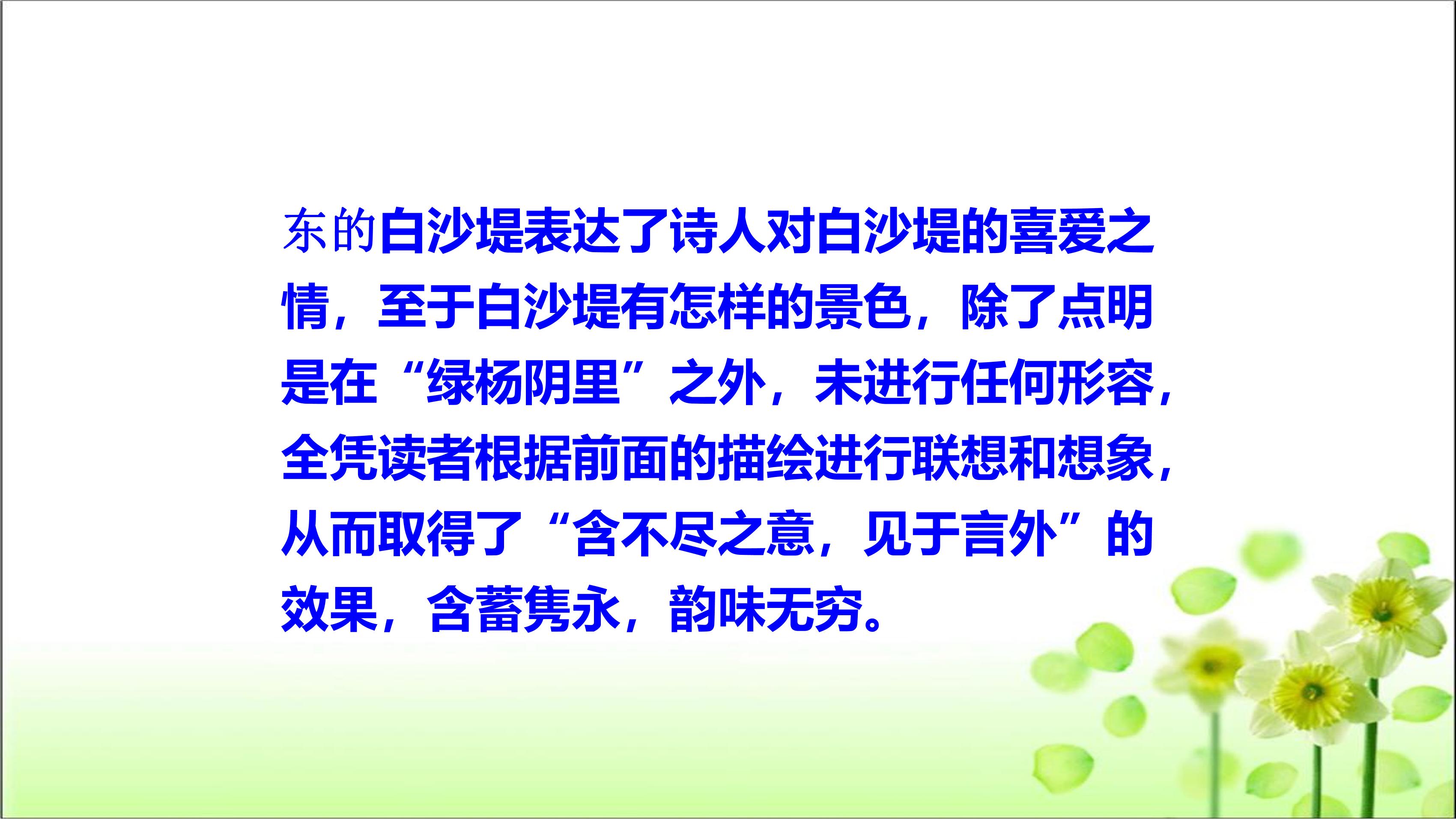 东的白沙堤表达了诗人对白沙堤的喜爱之情，至于白沙堤有怎样的景色，除了点明是在“绿杨阴里”之外，未进行任何形容，全凭读者根据前面的描绘进行联想和想象，从而取得了“含不尽之意，见于言外”的效果，含蓄隽永，韵味无穷。